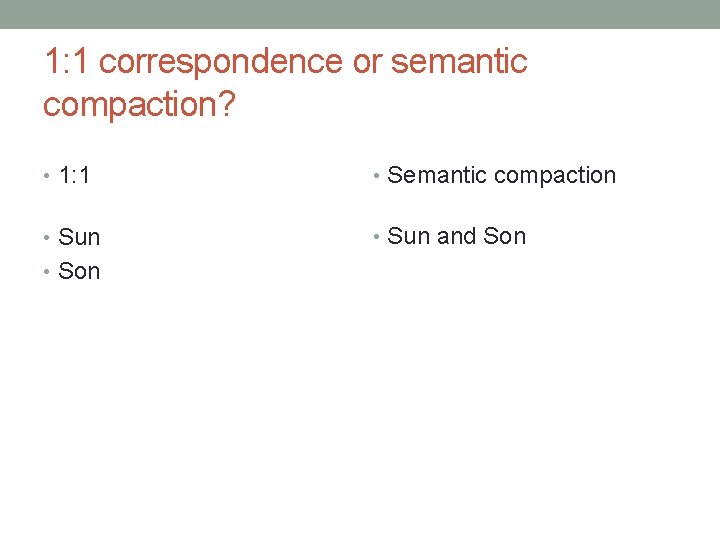 1:1 correspondence or semantic compaction?

• 1:1

• Sun
• Son

• Semantic compaction

• Sun and Son